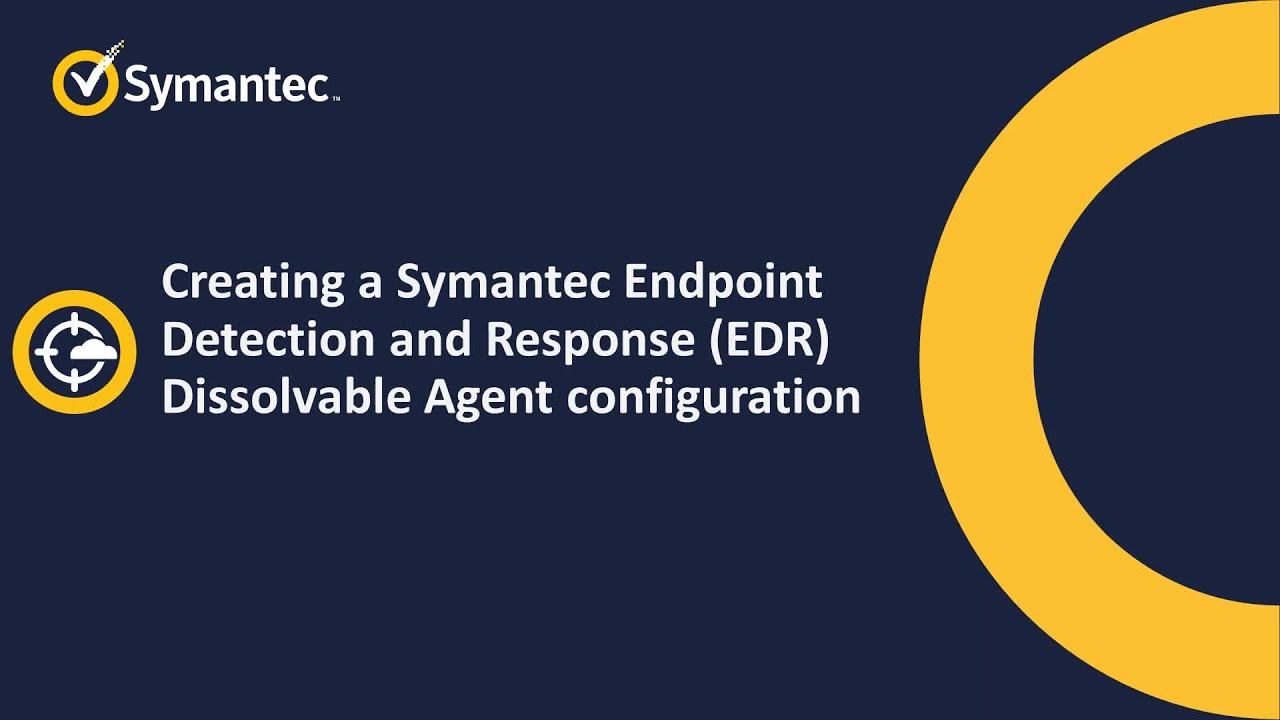 Symantec™

Creating a Symantec Endpoint Detection and Response (EDR) Dissolvable Agent configuration